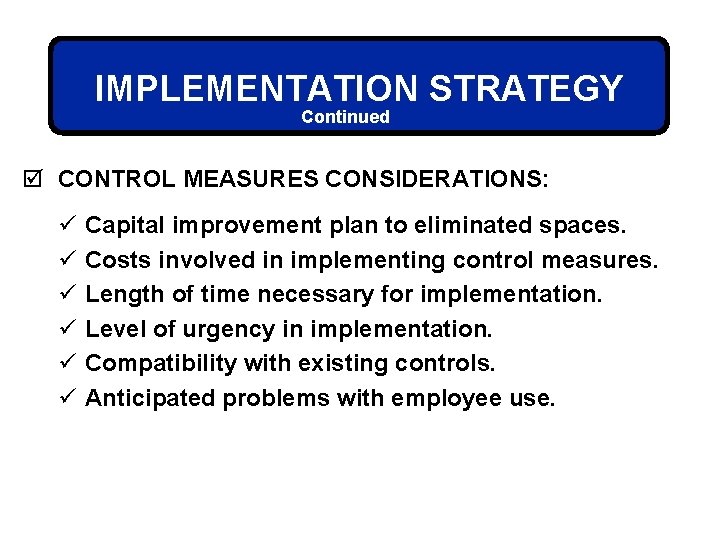 IMPLEMENTATION STRATEGY
Continued

☑ CONTROL MEASURES CONSIDERATIONS:

✓ Capital improvement plan to eliminated spaces.
✓ Costs involved in implementing control measures.
✓ Length of time necessary for implementation.
✓ Level of urgency in implementation.
✓ Compatibility with existing controls.
✓ Anticipated problems with employee use.